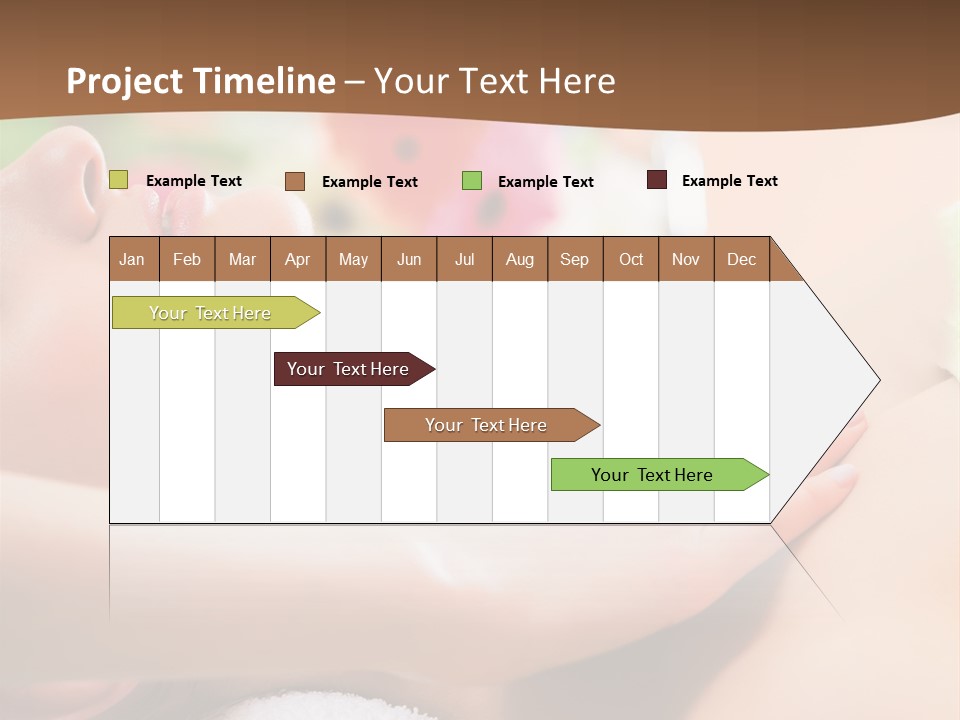 Project Timeline – Your Text Here

Example Text
Example Text
Example Text
Example Text

| Jan | Feb | Mar | Apr | May | Jun | Jul | Aug | Sep | Oct | Nov | Dec |
|---|---|---|---|---|---|---|---|---|---|---|---|

Your Text Here
Your Text Here
Your Text Here
Your Text Here